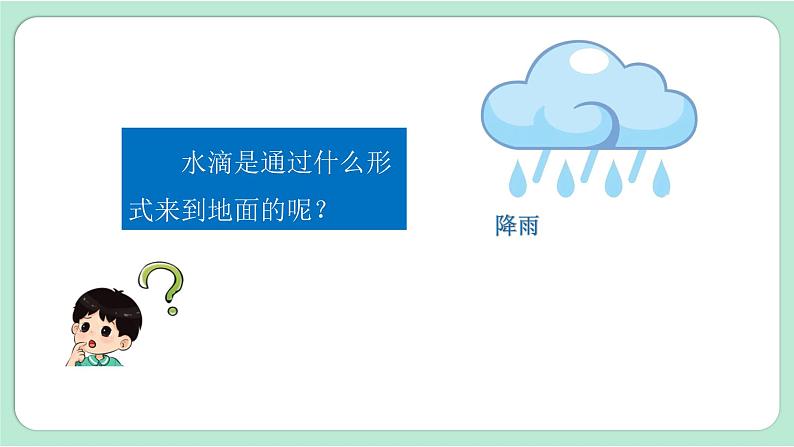 水滴是通过什么形式来到地面的呢？

降雨